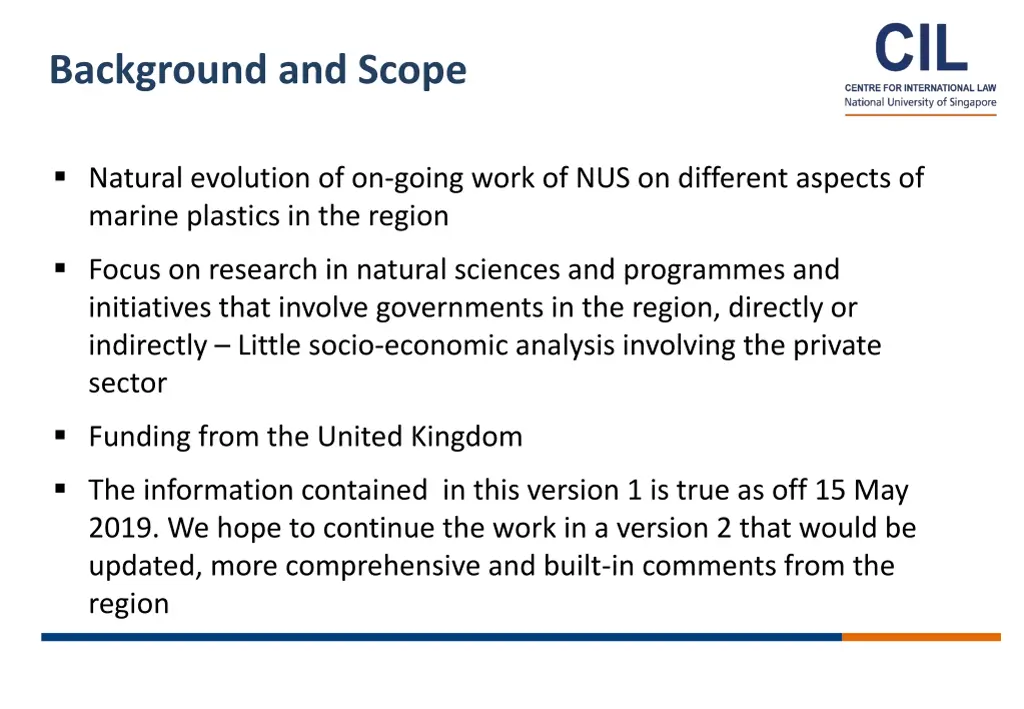 Background and Scope

CIL
CENTRE FOR INTERNATIONAL LAW
National University of Singapore

▪ Natural evolution of on-going work of NUS on different aspects of marine plastics in the region

▪ Focus on research in natural sciences and programmes and initiatives that involve governments in the region, directly or indirectly – Little socio-economic analysis involving the private sector

▪ Funding from the United Kingdom

▪ The information contained in this version 1 is true as off 15 May 2019. We hope to continue the work in a version 2 that would be updated, more comprehensive and built-in comments from the region